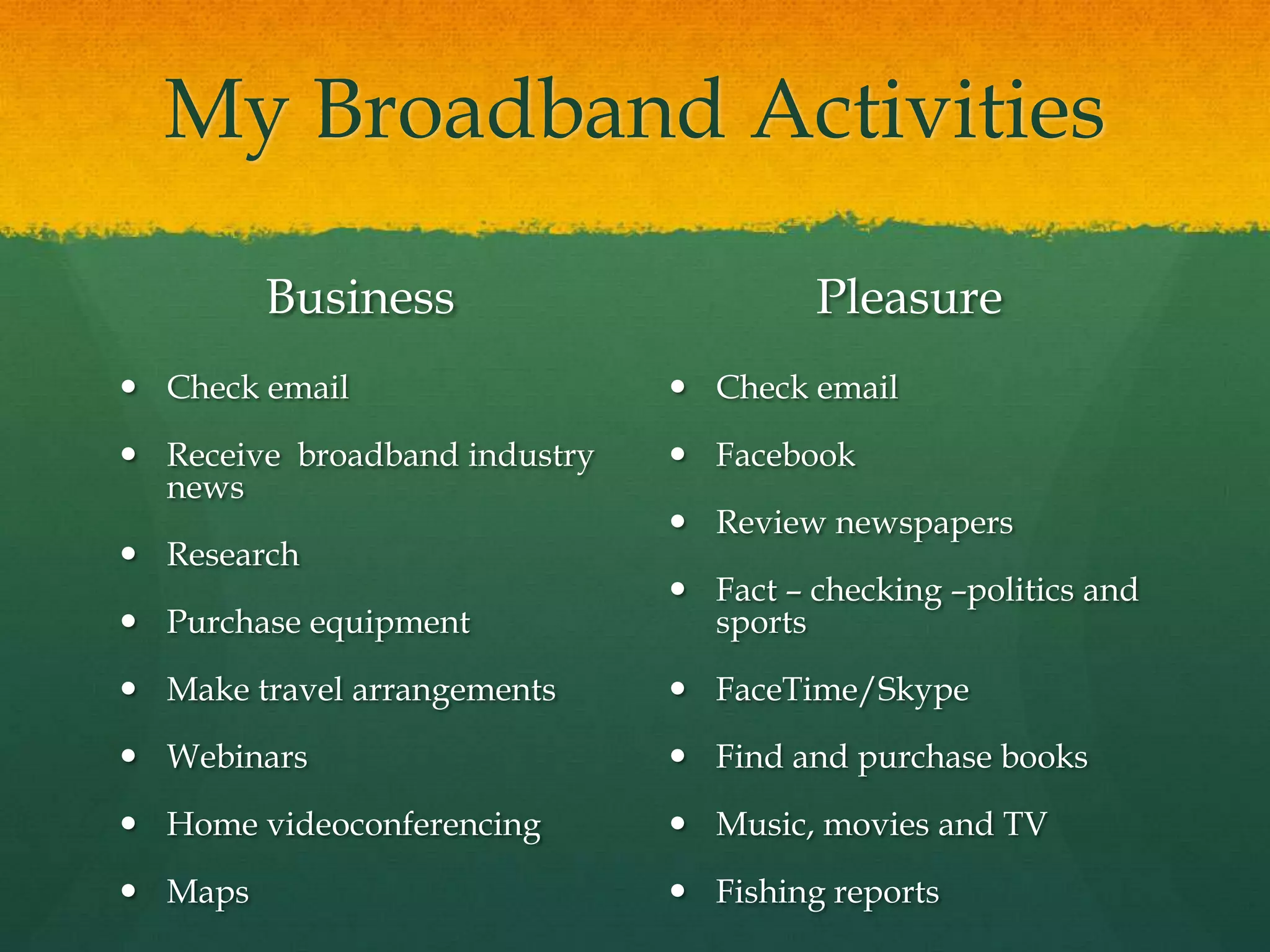 My Broadband Activities

Business

- Check email
- Receive  broadband industry news
- Research
- Purchase equipment
- Make travel arrangements
- Webinars
- Home videoconferencing
- Maps

Pleasure

- Check email
- Facebook
- Review newspapers
- Fact – checking –politics and sports
- FaceTime/Skype
- Find and purchase books
- Music, movies and TV
- Fishing reports